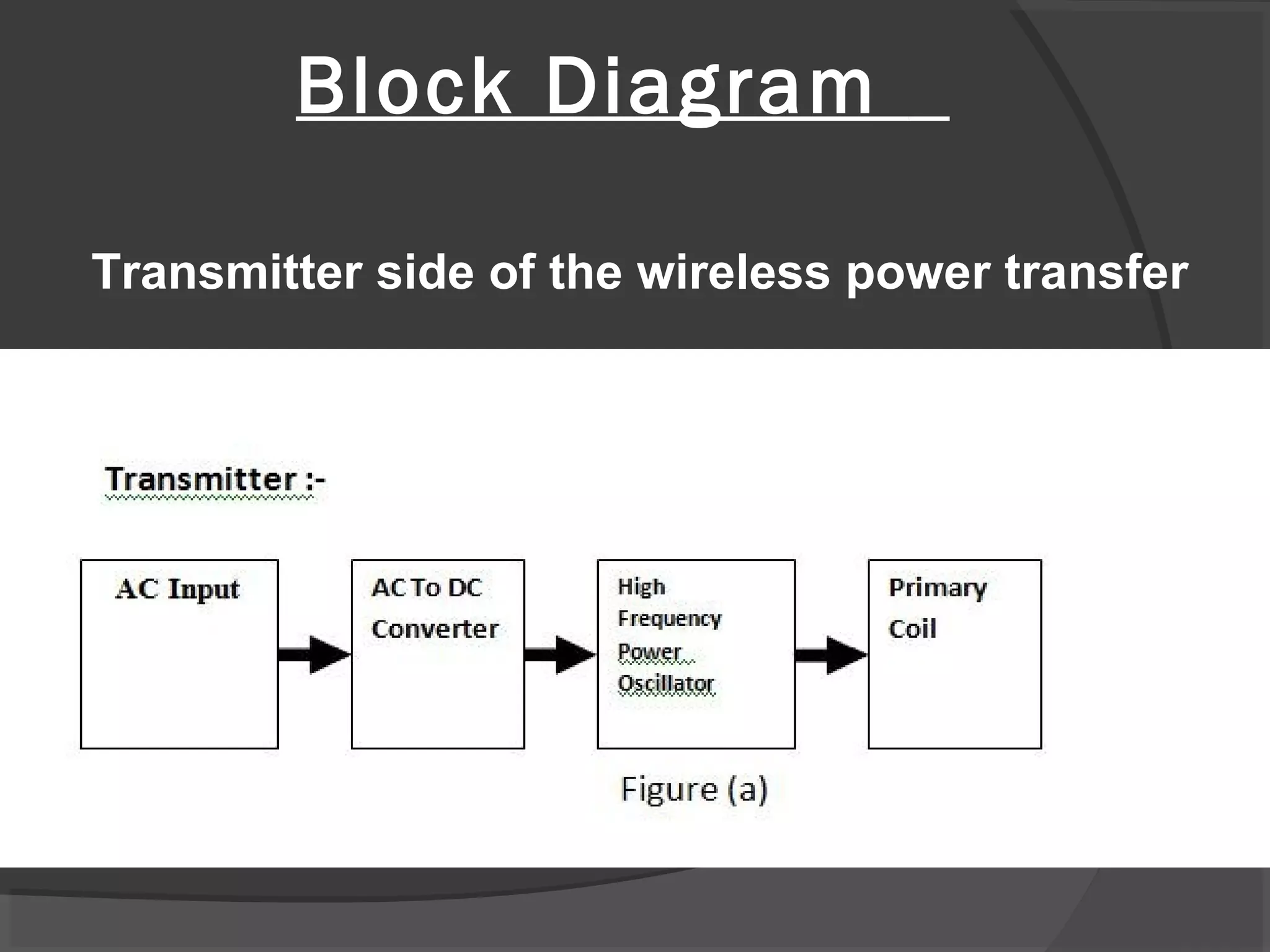 Block Diagram

Transmitter side of the wireless power transfer

Transmitter :-

AC Input

AC To DC Converter

High Frequency Power Oscillator

Primary Coil

Figure (a)